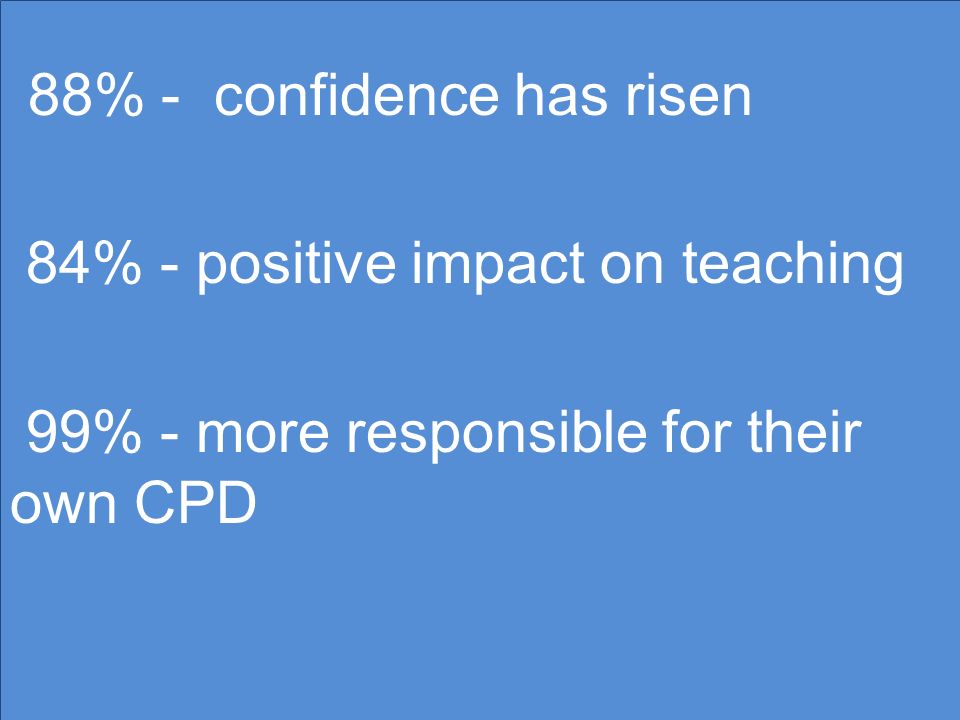 88% - confidence has risen

84% - positive impact on teaching

99% - more responsible for their own CPD